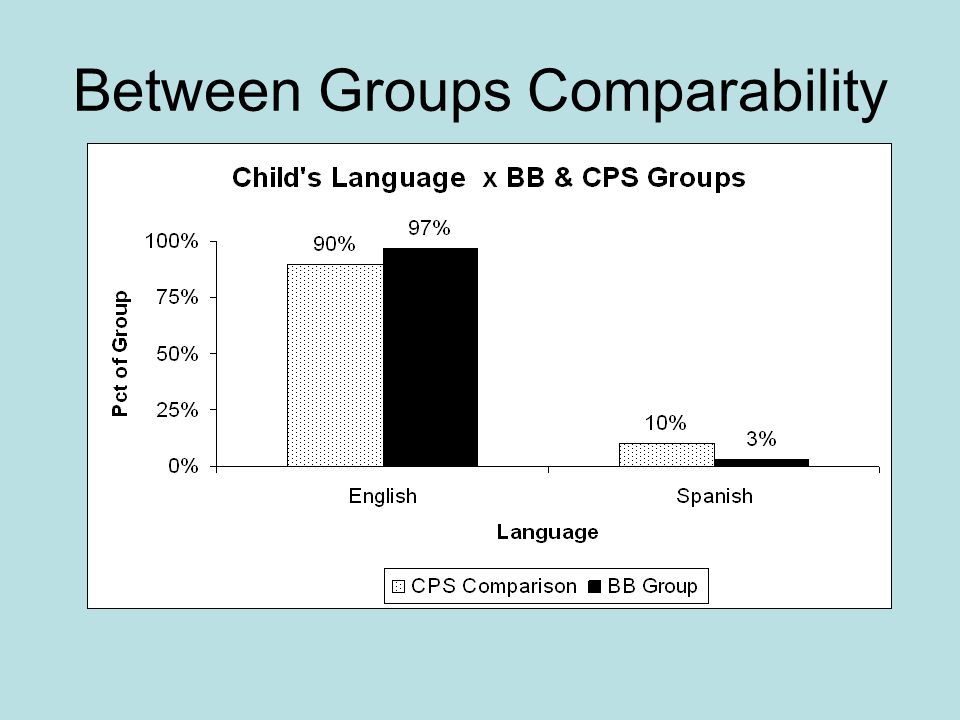 Between Groups Comparability

Child's Language x BB & CPS Groups

Pct of Group

100%
75%
50%
25%
0%

90%
97%
10%
3%

English
Spanish

Language

CPS Comparison
BB Group